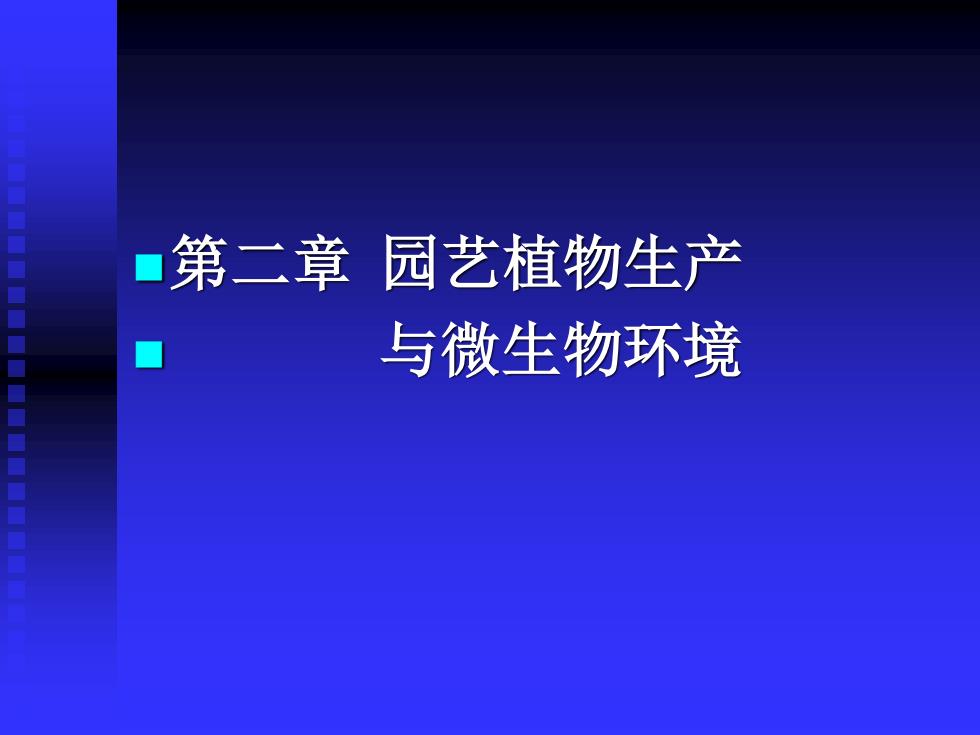 第二章 园艺植物生产

与微生物环境